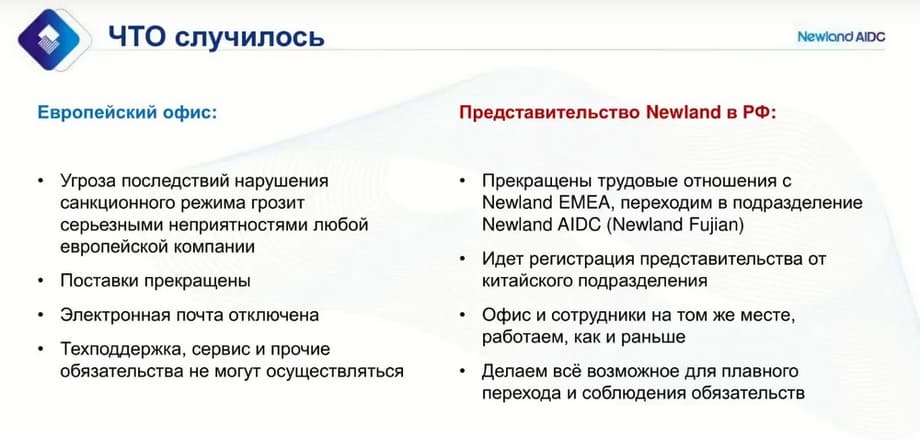 ЧТО случилось

Newland AIDC

Европейский офис:

• Угроза последствий нарушения санкционного режима грозит серьезными неприятностями любой европейской компании

• Поставки прекращены

• Электронная почта отключена

• Техподдержка, сервис и прочие обязательства не могут осуществляться

Представительство Newland в РФ:

• Прекращены трудовые отношения с Newland EMEA, переходим в подразделение Newland AIDC (Newland Fujian)

• Идет регистрация представительства от китайского подразделения

• Офис и сотрудники на том же месте, работаем, как и раньше

• Делаем всё возможное для плавного перехода и соблюдения обязательств